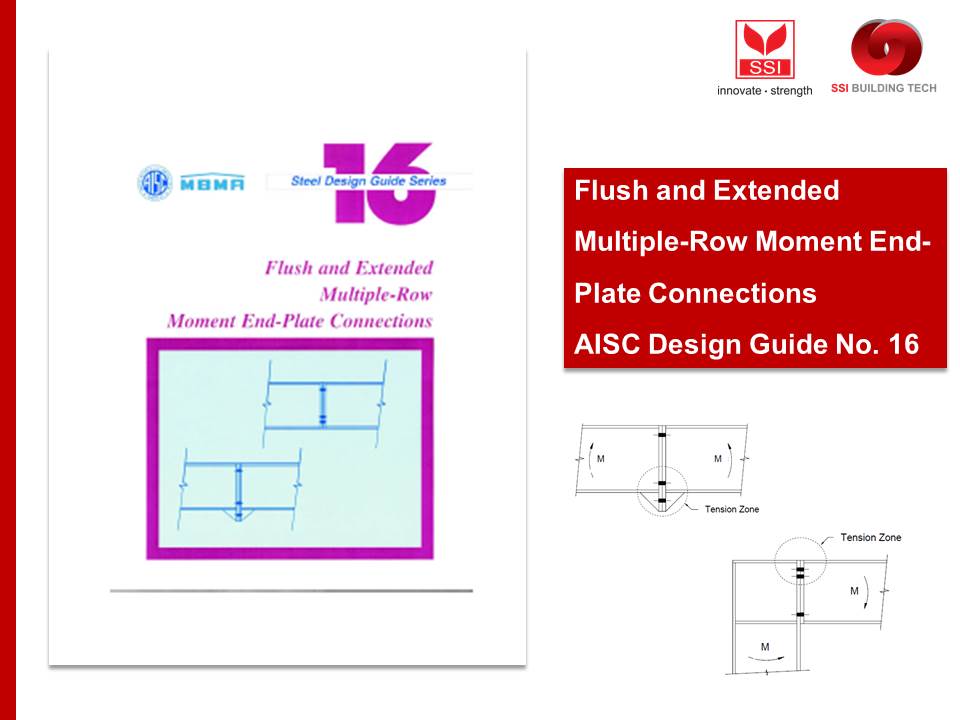 SSI
innovate · strength
SSI BUILDING TECH

AISC MBMA
Steel Design Guide Series
16

Flush and Extended
Multiple-Row
Moment End-Plate Connections

Flush and Extended Multiple-Row Moment End-Plate Connections
AISC Design Guide No. 16

M
M
Tension Zone

Tension Zone
M
M